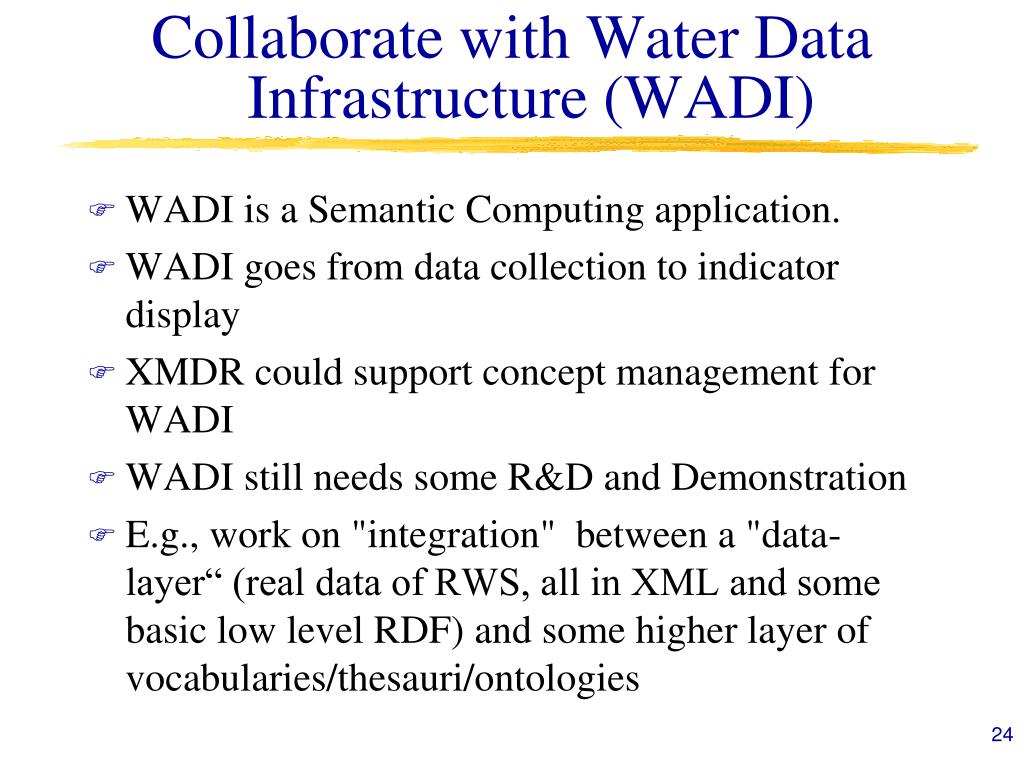 Collaborate with Water Data Infrastructure (WADI)

WADI is a Semantic Computing application.

WADI goes from data collection to indicator display

XMDR could support concept management for WADI

WADI still needs some R&D and Demonstration

E.g., work on "integration" between a "data-layer“ (real data of RWS, all in XML and some basic low level RDF) and some higher layer of vocabularies/thesauri/ontologies

24